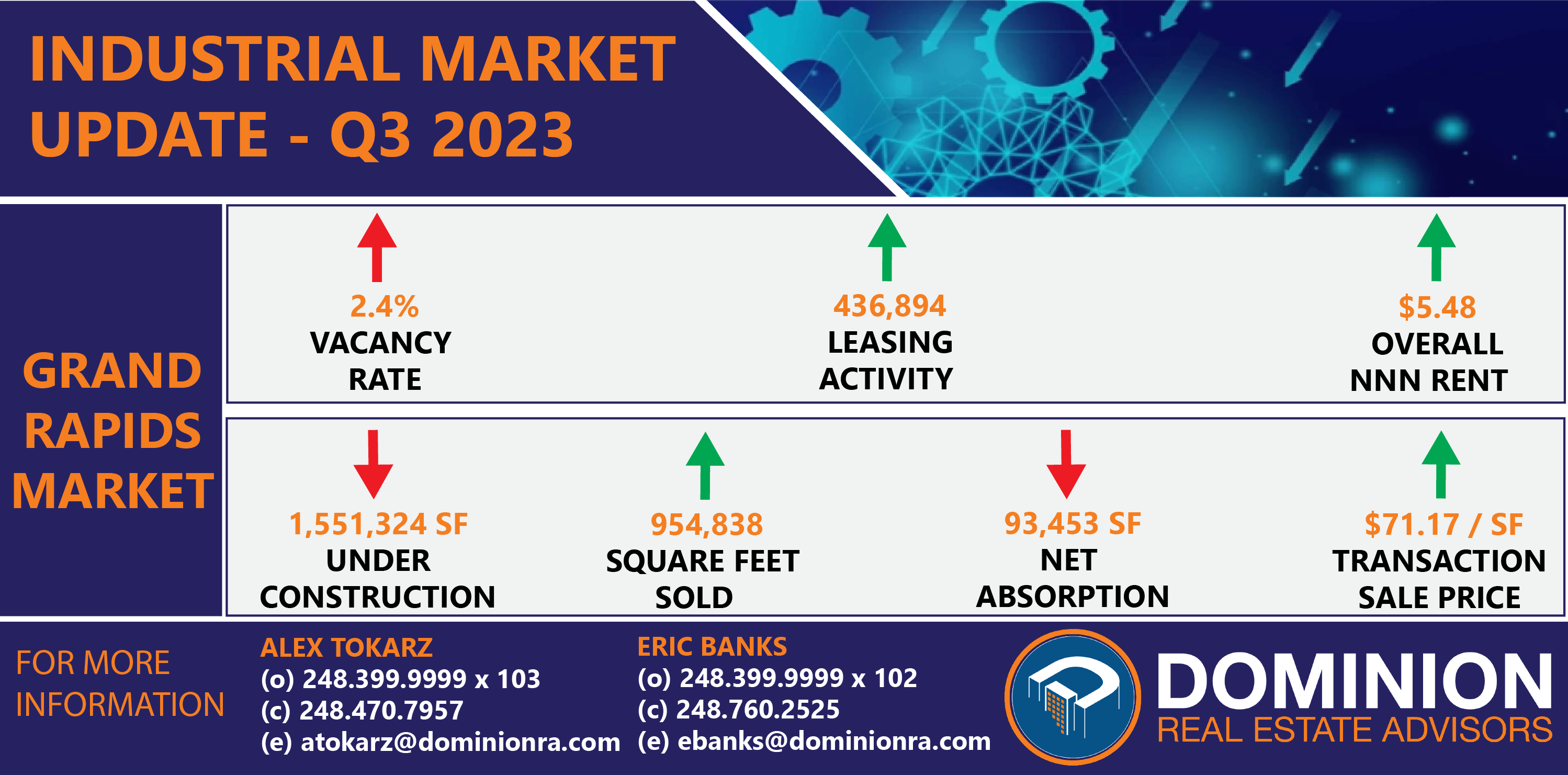 INDUSTRIAL MARKET UPDATE - Q3 2023

GRAND RAPIDS MARKET

2.4%
VACANCY RATE

436,894
LEASING ACTIVITY

$5.48
OVERALL NNN RENT

1,551,324 SF
UNDER CONSTRUCTION

954,838
SQUARE FEET SOLD

93,453 SF
NET ABSORPTION

$71.17 / SF
TRANSACTION SALE PRICE

FOR MORE INFORMATION

ALEX TOKARZ
(o) 248.399.9999 x 103
(c) 248.470.7957
(e) atokarz@dominionra.com

ERIC BANKS
(o) 248.399.9999 x 102
(c) 248.760.2525
(e) ebanks@dominionra.com

DOMINION
REAL ESTATE ADVISORS